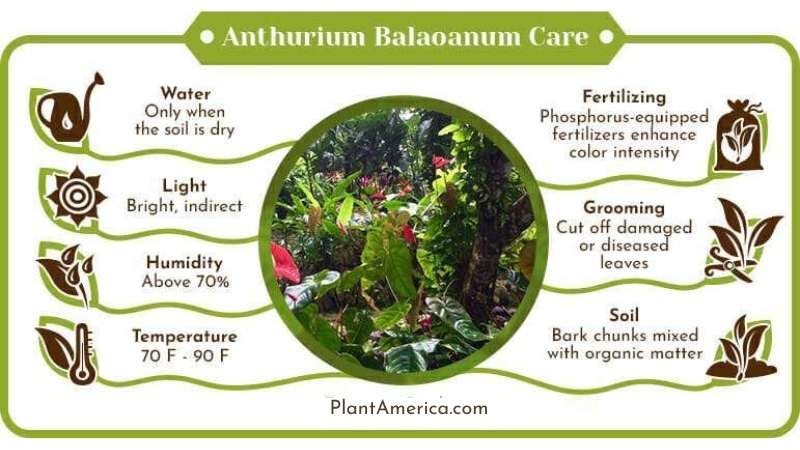 Anthurium Balaoanum Care

Water
Only when the soil is dry

Light
Bright, indirect

Humidity
Above 70%

Temperature
70 F - 90 F

Fertilizing
Phosphorus-equipped fertilizers enhance color intensity

Grooming
Cut off damaged or diseased leaves

Soil
Bark chunks mixed with organic matter

PlantAmerica.com